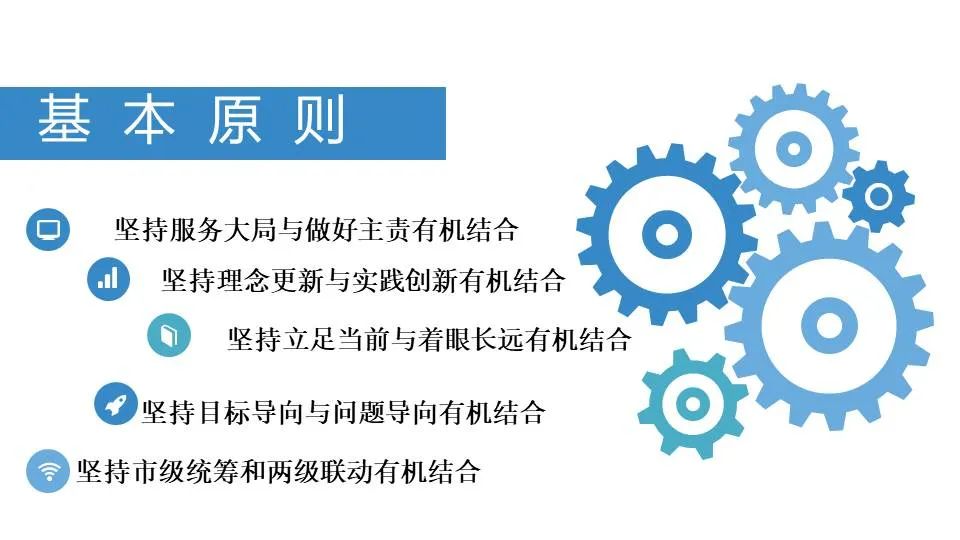 基本原则

坚持服务大局与做好主责有机结合

坚持理念更新与实践创新有机结合

坚持立足当前与着眼长远有机结合

坚持目标导向与问题导向有机结合

坚持市级统筹和两级联动有机结合